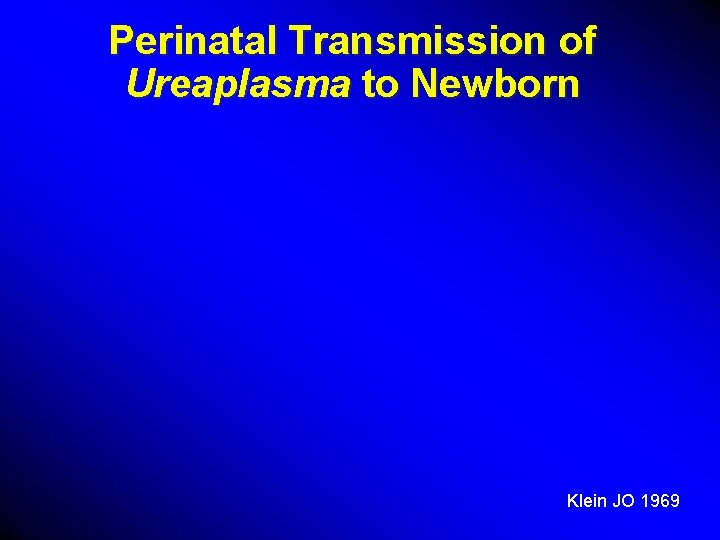 Perinatal Transmission of
Ureaplasma to Newborn

Klein JO 1969